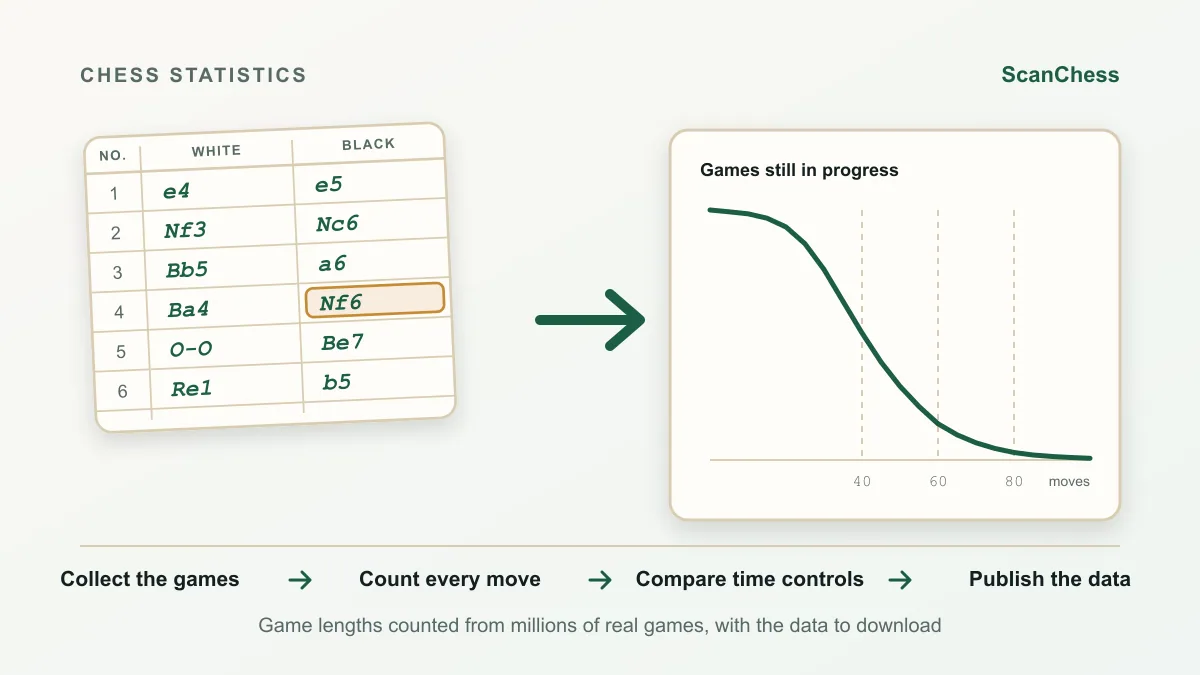 CHESS STATISTICS

ScanChess

| NO. | WHITE | BLACK |
|---|---|---|
| 1 | e4 | e5 |
| 2 | Nf3 | Nc6 |
| 3 | Bb5 | a6 |
| 4 | Ba4 | Nf6 |
| 5 | O-O | Be7 |
| 6 | Re1 | b5 |

Games still in progress

40 60 80 moves

Collect the games → Count every move → Compare time controls → Publish the data

Game lengths counted from millions of real games, with the data to download